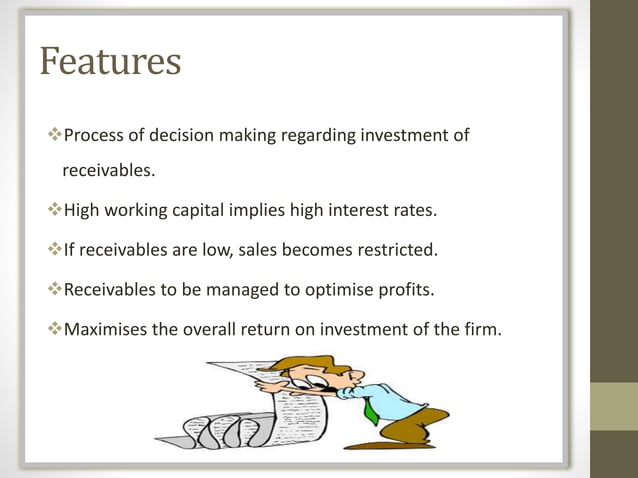 Features

❖Process of decision making regarding investment of receivables.

❖High working capital implies high interest rates.

❖If receivables are low, sales becomes restricted.

❖Receivables to be managed to optimise profits.

❖Maximises the overall return on investment of the firm.